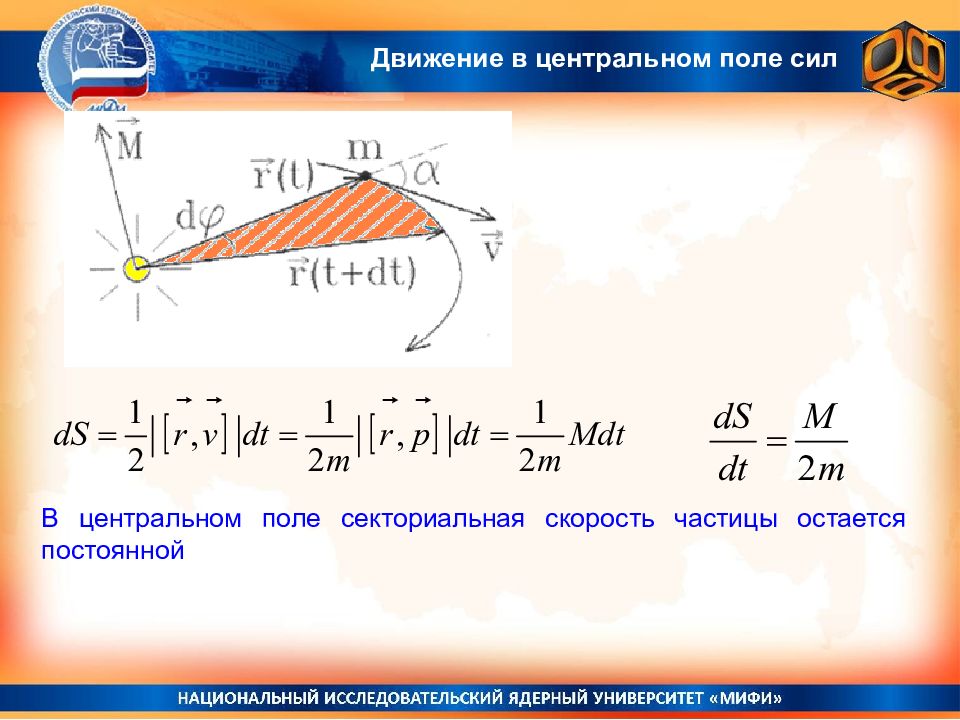 Движение в центральном поле сил

$\vec{M}$

m

$\vec{r}(t)$

$\alpha$

$d\varphi$

$\vec{v}$

$\vec{r}(t+dt)$

$dS = \frac{1}{2}\left|\left[\vec{r},\vec{v}\right]\right|dt = \frac{1}{2m}\left|\left[\vec{r},\vec{p}\right]\right|dt = \frac{1}{2m}Mdt$

$\frac{dS}{dt} = \frac{M}{2m}$

В центральном поле секториальная скорость частицы остается постоянной

НАЦИОНАЛЬНЫЙ ИССЛЕДОВАТЕЛЬСКИЙ ЯДЕРНЫЙ УНИВЕРСИТЕТ «МИФИ»